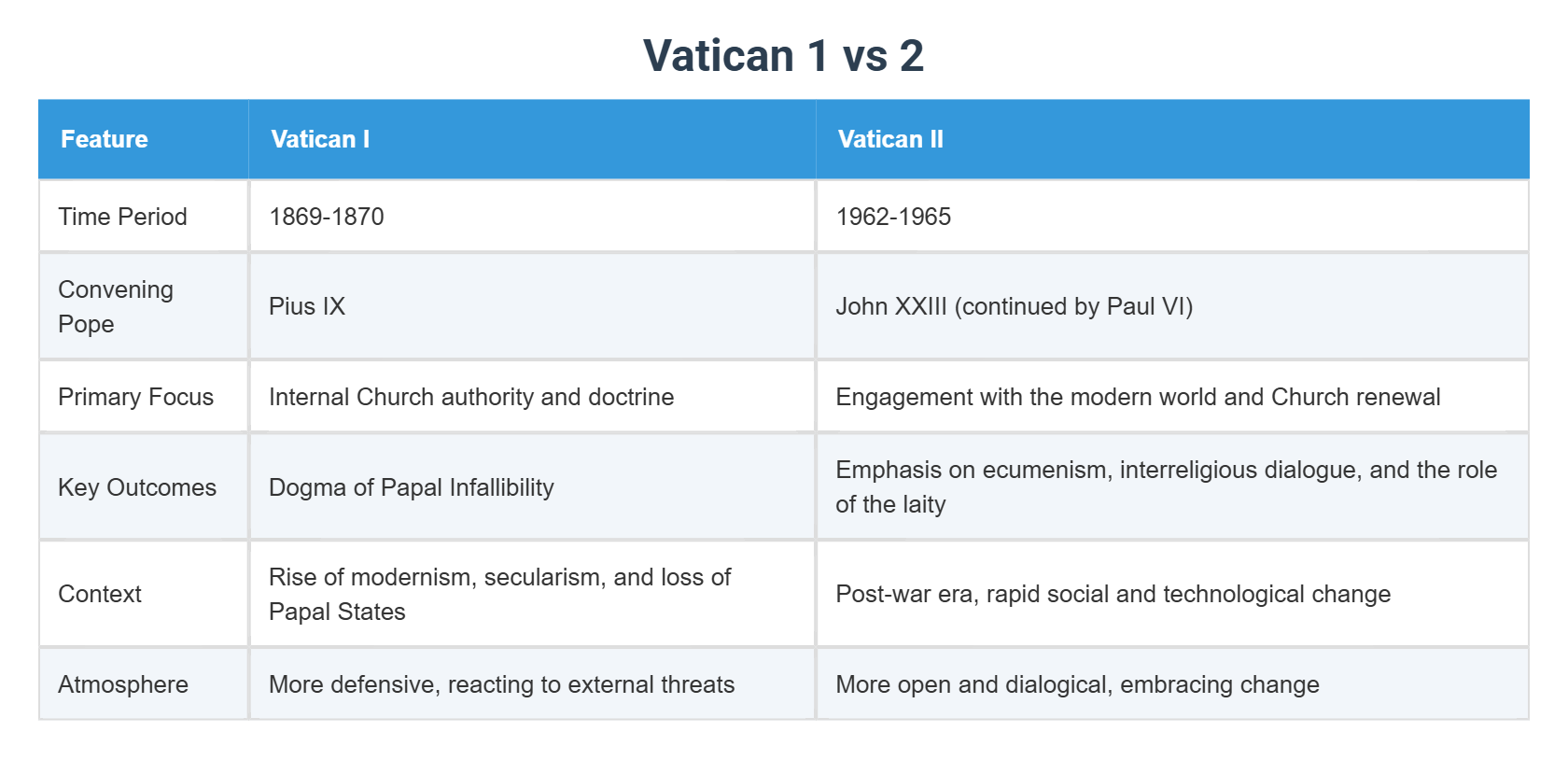 Vatican 1 vs 2

| Feature | Vatican I | Vatican II |
|---|---|---|
| Time Period | 1869-1870 | 1962-1965 |
| Convening Pope | Pius IX | John XXIII (continued by Paul VI) |
| Primary Focus | Internal Church authority and doctrine | Engagement with the modern world and Church renewal |
| Key Outcomes | Dogma of Papal Infallibility | Emphasis on ecumenism, interreligious dialogue, and the role of the laity |
| Context | Rise of modernism, secularism, and loss of Papal States | Post-war era, rapid social and technological change |
| Atmosphere | More defensive, reacting to external threats | More open and dialogical, embracing change |